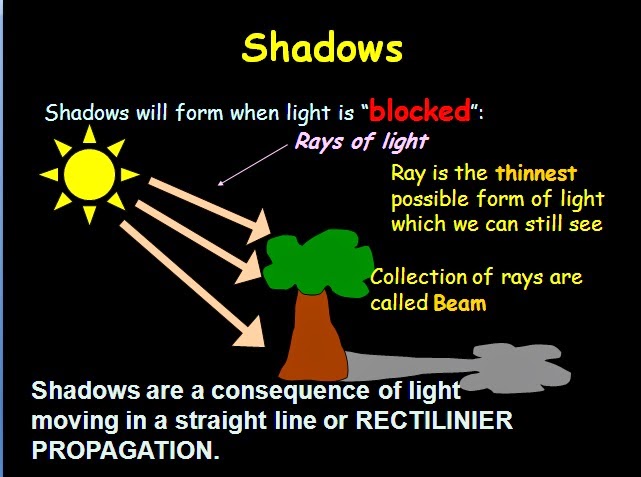 Shadows

Shadows will form when light is "blocked":

Rays of light

Ray is the thinnest possible form of light which we can still see

Collection of rays are called Beam

Shadows are a consequence of light moving in a straight line or RECTILINIER PROPAGATION.